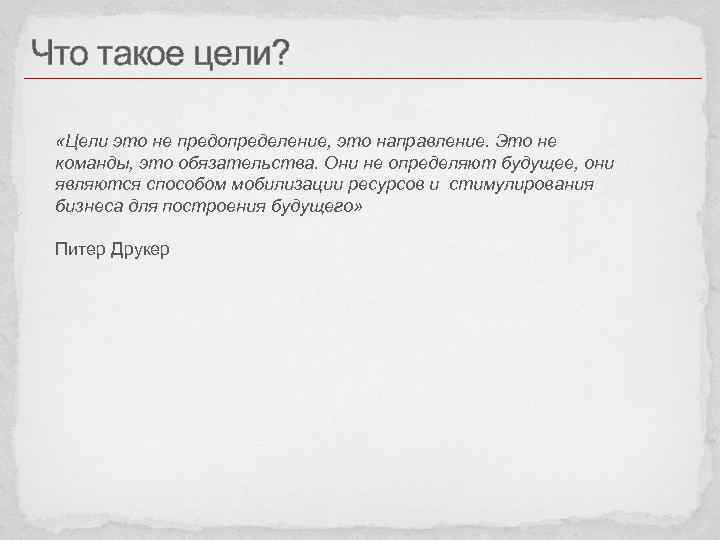 Что такое цели?

«Цели это не предопределение, это направление. Это не команды, это обязательства. Они не определяют будущее, они являются способом мобилизации ресурсов и  стимулирования бизнеса для построения будущего»

Питер Друкер